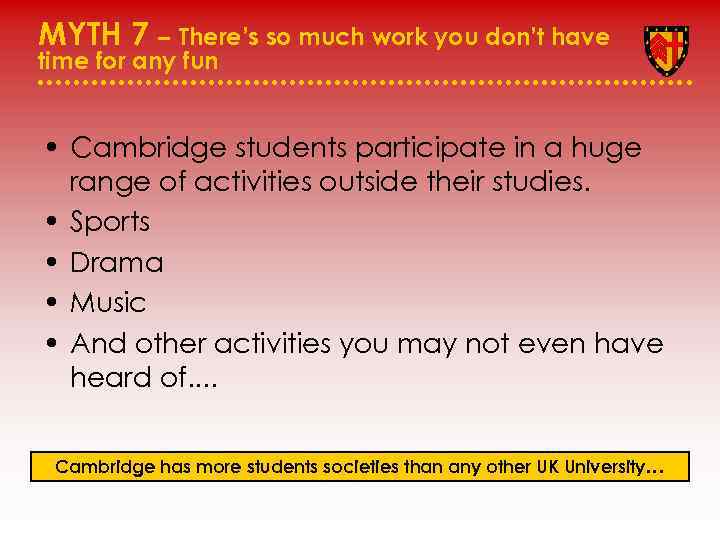 MYTH 7 – There's so much work you don't have time for any fun

• Cambridge students participate in a huge range of activities outside their studies.
• Sports
• Drama
• Music
• And other activities you may not even have heard of....

Cambridge has more students societies than any other UK University…